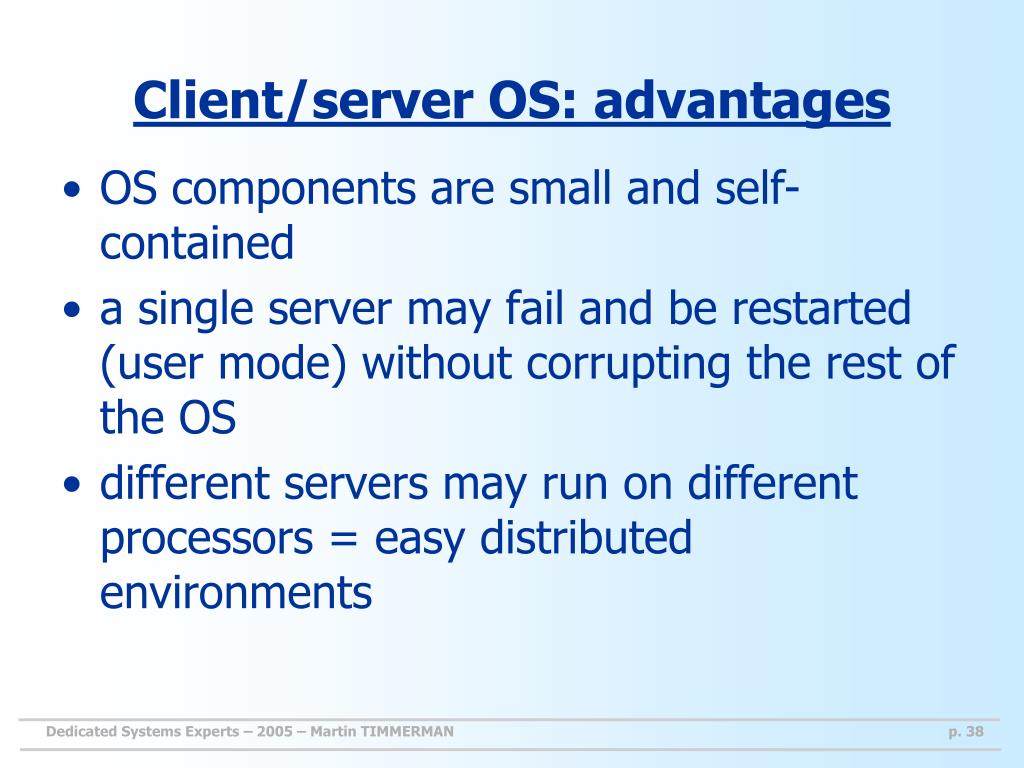 Client/server OS: advantages

• OS components are small and self-contained
• a single server may fail and be restarted (user mode) without corrupting the rest of the OS
• different servers may run on different processors = easy distributed environments

Dedicated Systems Experts – 2005 – Martin TIMMERMAN

p. 38